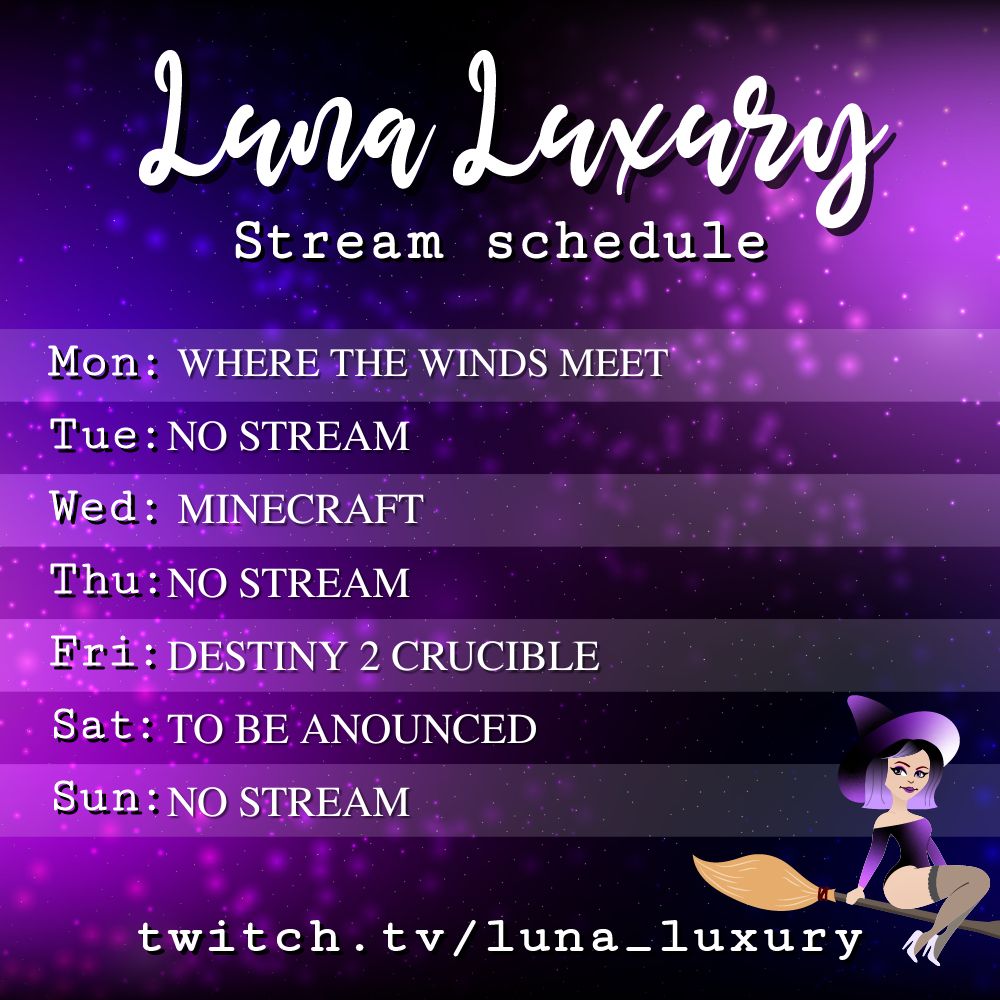 Luna Luxury
Stream schedule

Mon: WHERE THE WINDS MEET
Tue: NO STREAM
Wed: MINECRAFT
Thu: NO STREAM
Fri: DESTINY 2 CRUCIBLE
Sat: TO BE ANOUNCED
Sun: NO STREAM

twitch.tv/luna_luxury